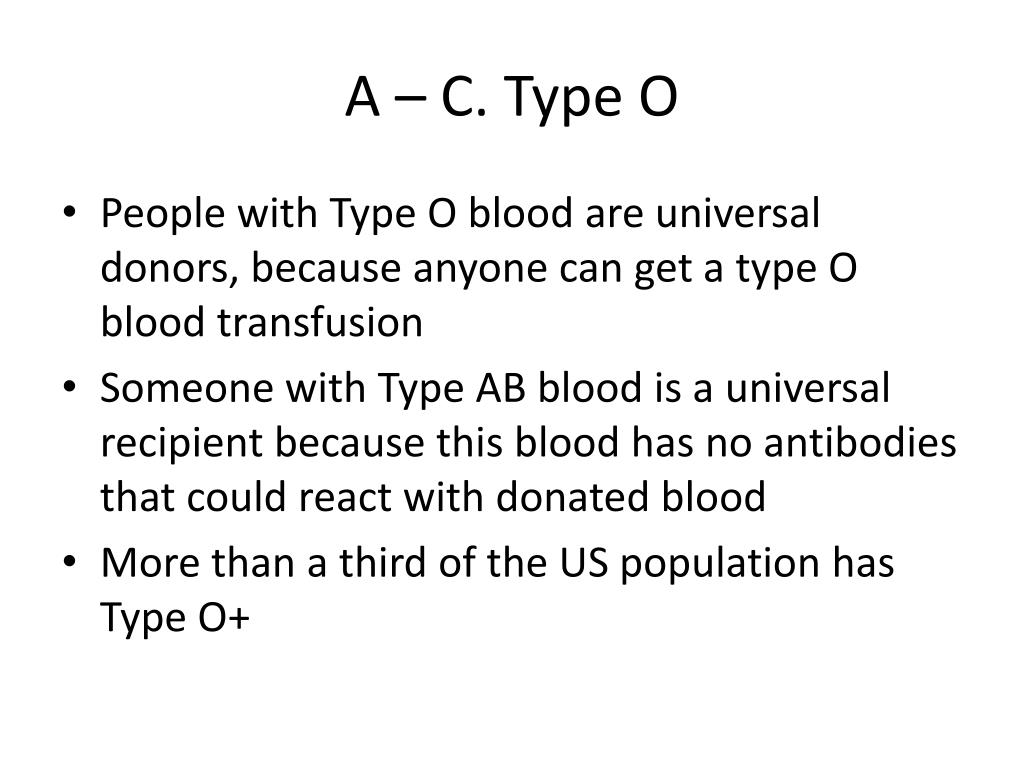 A – C. Type O

• People with Type O blood are universal donors, because anyone can get a type O blood transfusion
• Someone with Type AB blood is a universal recipient because this blood has no antibodies that could react with donated blood
• More than a third of the US population has Type O+